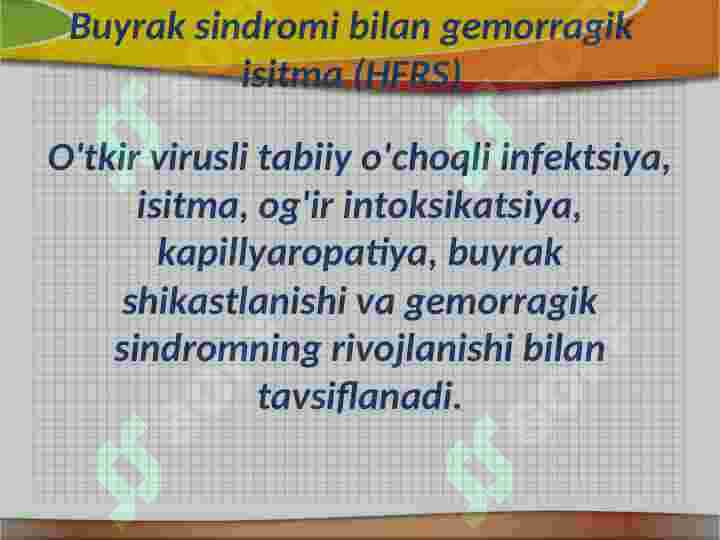 Buyrak sindromi bilan gemorragik isitma (HFRS)

O'tkir virusli tabiiy o'choqli infektsiya, isitma, og'ir intoksikatsiya, kapillyaropatiya, buyrak shikastlanishi va gemorragik sindromning rivojlanishi bilan tavsiflanadi.